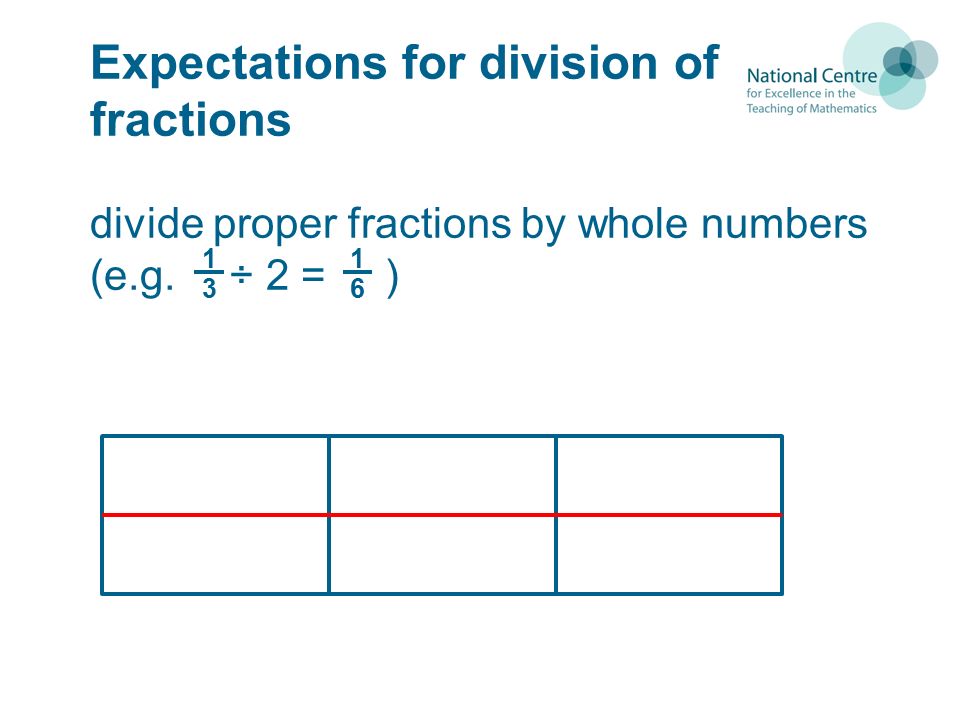 Expectations for division of fractions

National Centre for Excellence in the Teaching of Mathematics

divide proper fractions by whole numbers (e.g. $\frac{1}{3} \div 2 = \frac{1}{6}$ )